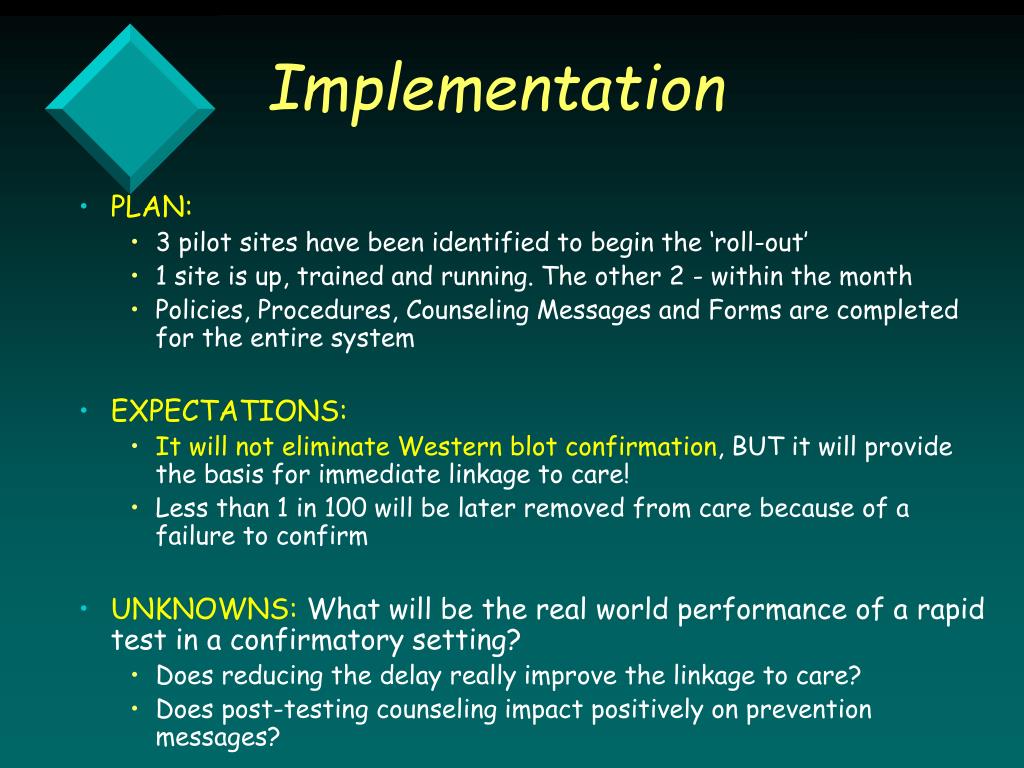 Implementation

• PLAN:
  • 3 pilot sites have been identified to begin the ‘roll-out’
  • 1 site is up, trained and running. The other 2 - within the month
  • Policies, Procedures, Counseling Messages and Forms are completed for the entire system

• EXPECTATIONS:
  • It will not eliminate Western blot confirmation, BUT it will provide the basis for immediate linkage to care!
  • Less than 1 in 100 will be later removed from care because of a failure to confirm

• UNKNOWNS: What will be the real world performance of a rapid test in a confirmatory setting?
  • Does reducing the delay really improve the linkage to care?
  • Does post-testing counseling impact positively on prevention messages?